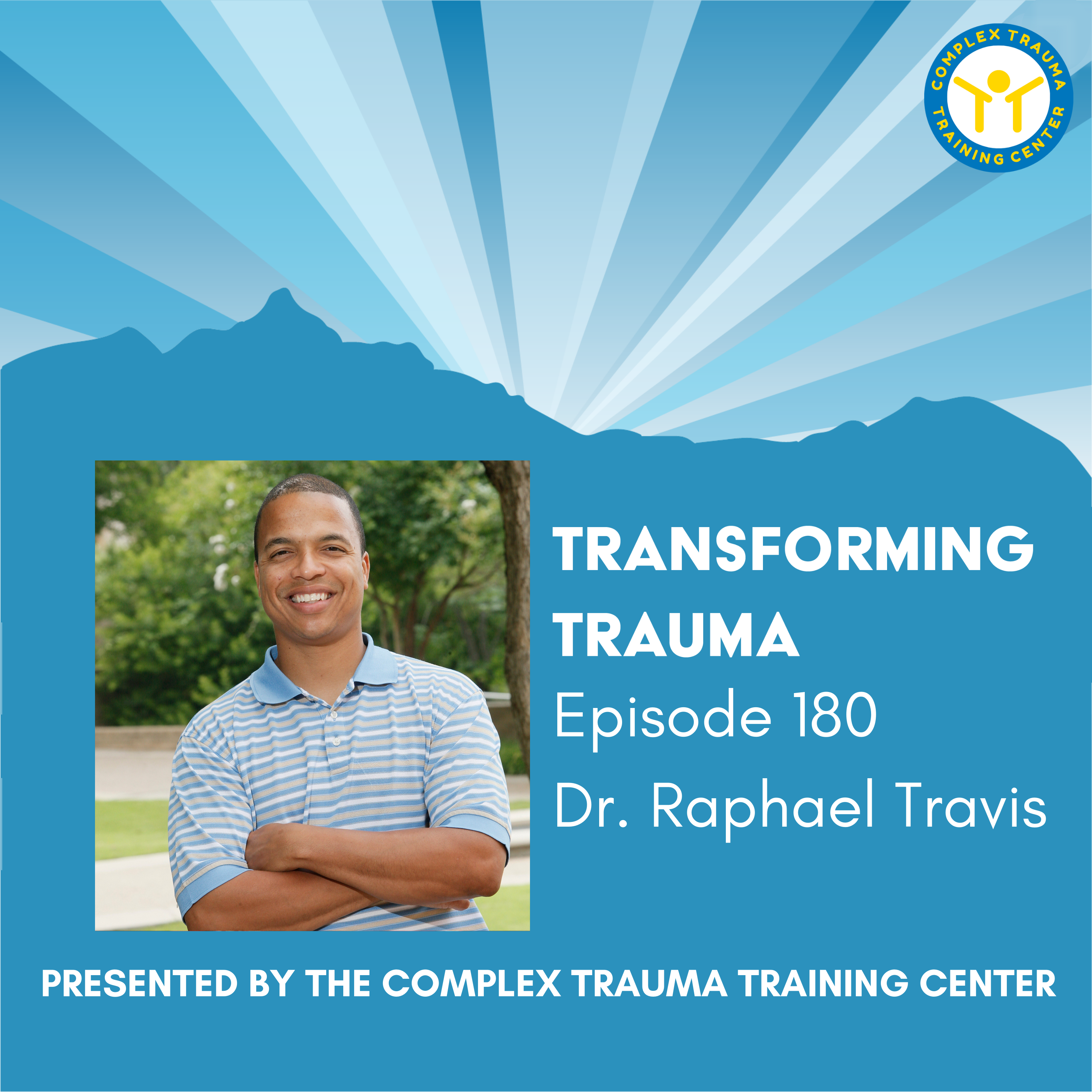 COMPLEX TRAUMA TRAINING CENTER

TRANSFORMING TRAUMA
Episode 180
Dr. Raphael Travis

PRESENTED BY THE COMPLEX TRAUMA TRAINING CENTER